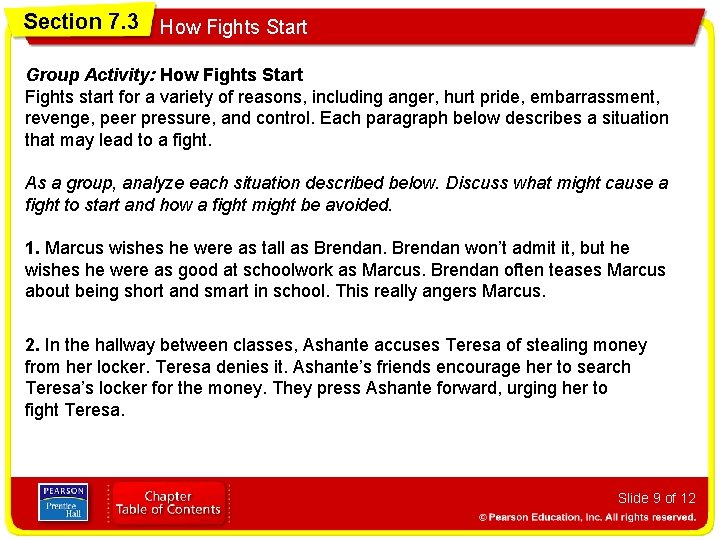 Section 7.3 How Fights Start

Group Activity: How Fights Start
Fights start for a variety of reasons, including anger, hurt pride, embarrassment, revenge, peer pressure, and control. Each paragraph below describes a situation that may lead to a fight.

As a group, analyze each situation described below. Discuss what might cause a fight to start and how a fight might be avoided.

1. Marcus wishes he were as tall as Brendan. Brendan won't admit it, but he wishes he were as good at schoolwork as Marcus. Brendan often teases Marcus about being short and smart in school. This really angers Marcus.

2. In the hallway between classes, Ashante accuses Teresa of stealing money from her locker. Teresa denies it. Ashante's friends encourage her to search Teresa's locker for the money. They press Ashante forward, urging her to fight Teresa.

PEARSON Prentice Hall

Chapter Table of Contents

Slide 9 of 12

© Pearson Education, Inc. All rights reserved.